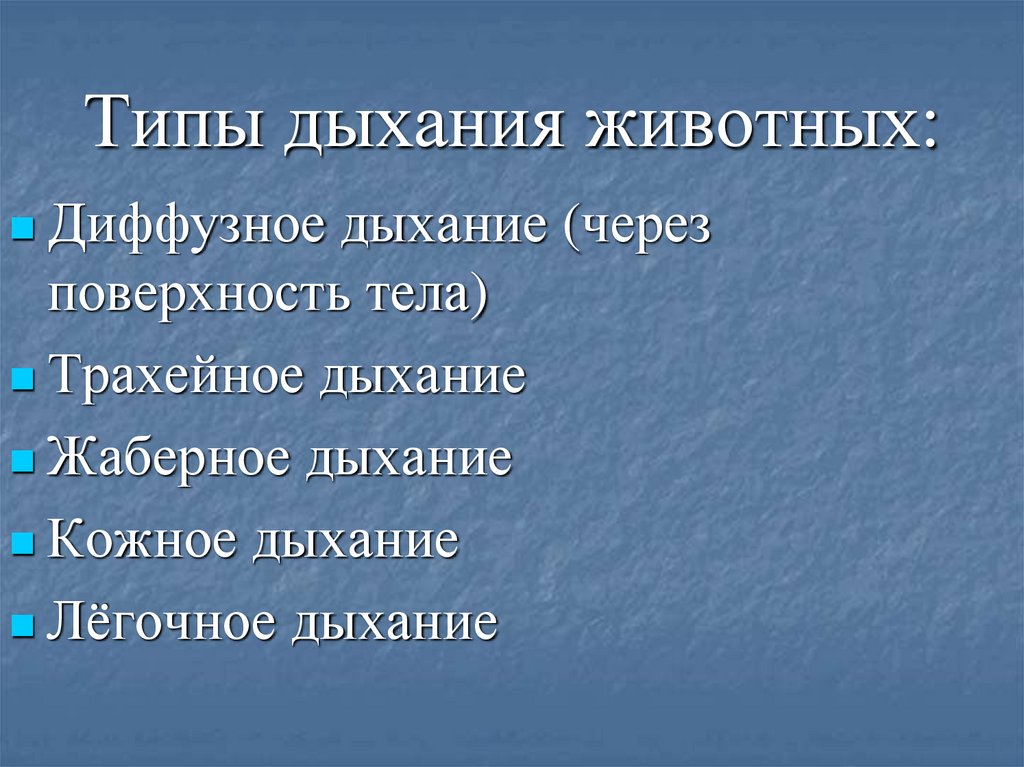 Типы дыхания животных:

- Диффузное дыхание (через поверхность тела)
- Трахейное дыхание
- Жаберное дыхание
- Кожное дыхание
- Лёгочное дыхание